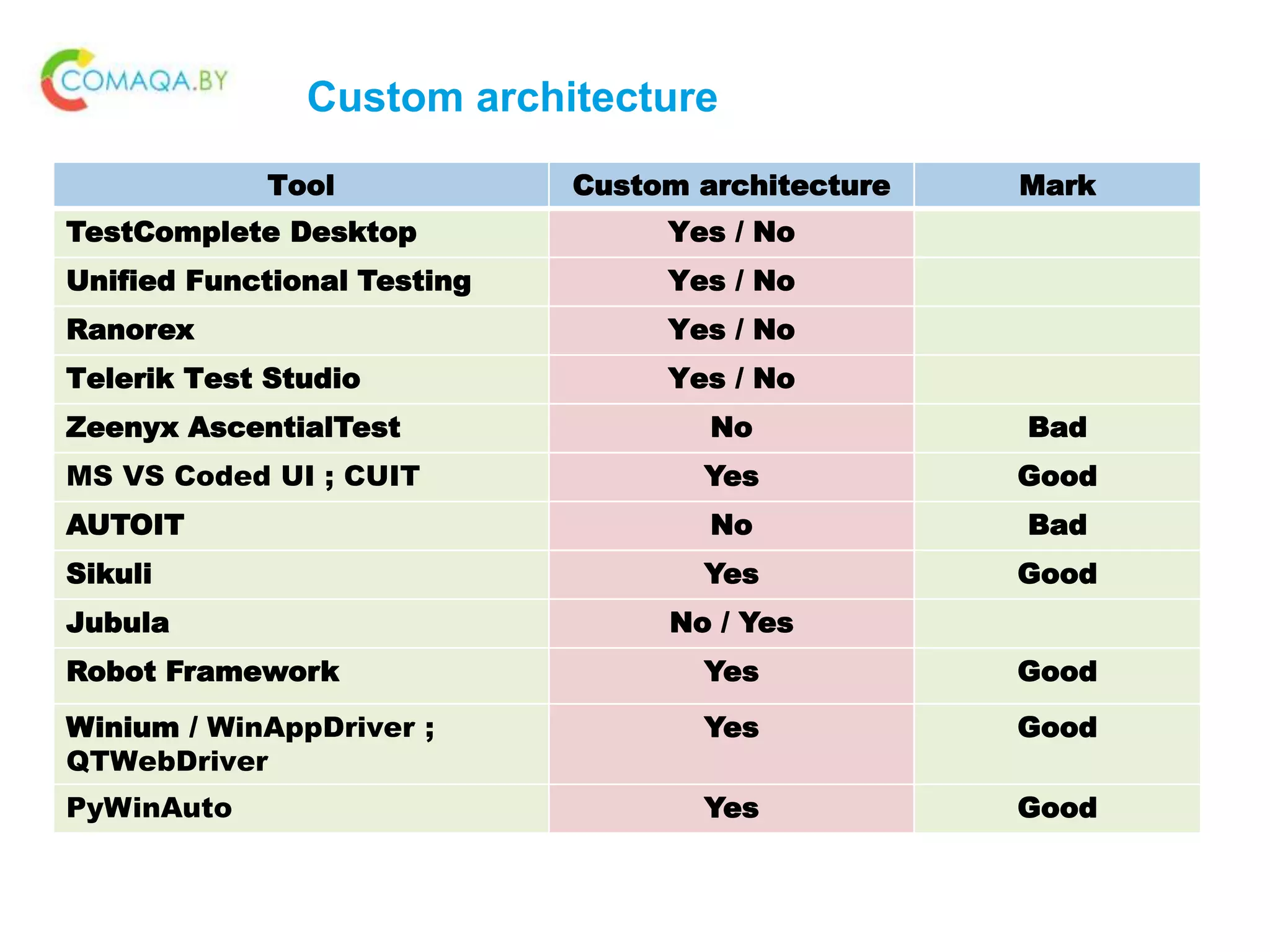 COMAQA.BY

Custom architecture

| Tool | Custom architecture | Mark |
|---|---|---|
| TestComplete Desktop | Yes / No | |
| Unified Functional Testing | Yes / No | |
| Ranorex | Yes / No | |
| Telerik Test Studio | Yes / No | |
| Zeenyx AscentialTest | No | Bad |
| MS VS Coded UI ; CUIT | Yes | Good |
| AUTOIT | No | Bad |
| Sikuli | Yes | Good |
| Jubula | No / Yes | |
| Robot Framework | Yes | Good |
| Winium / WinAppDriver ; QTWebDriver | Yes | Good |
| PyWinAuto | Yes | Good |